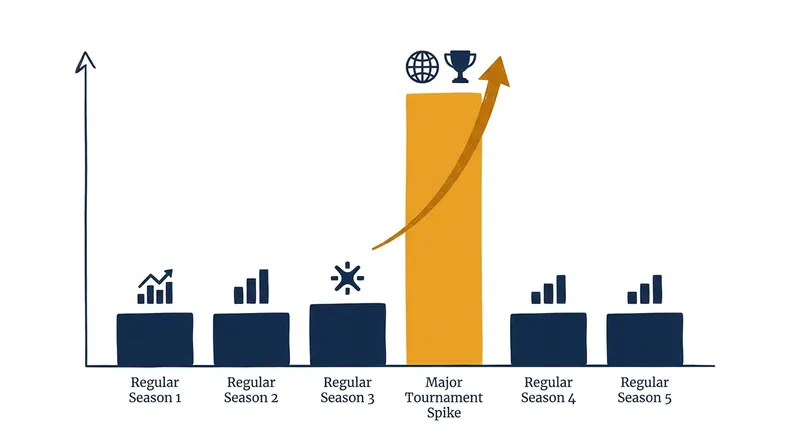 Regular Season 1

Regular Season 2

Regular Season 3

Major Tournament Spike

Regular Season 4

Regular Season 5